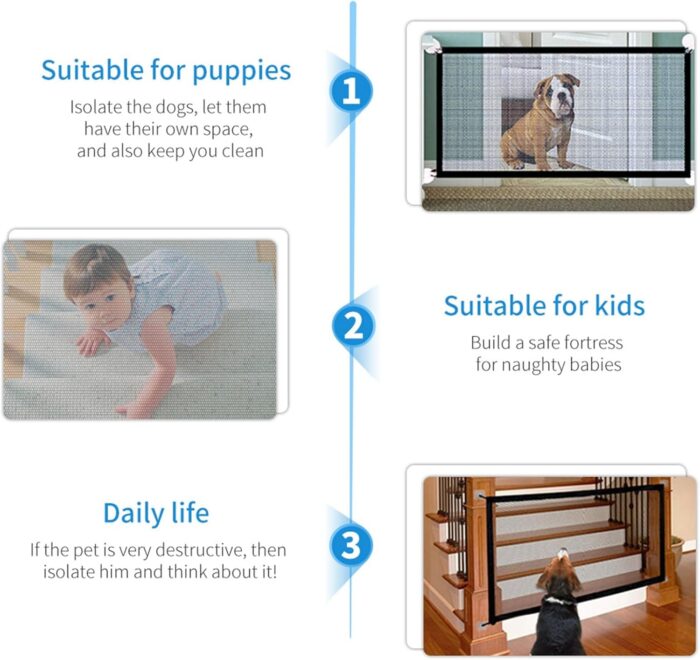 Suitable for puppies

Isolate the dogs, let them have their own space, and also keep you clean

1

2

Suitable for kids

Build a safe fortress for naughty babies

Daily life

If the pet is very destructive, then isolate him and think about it!

3